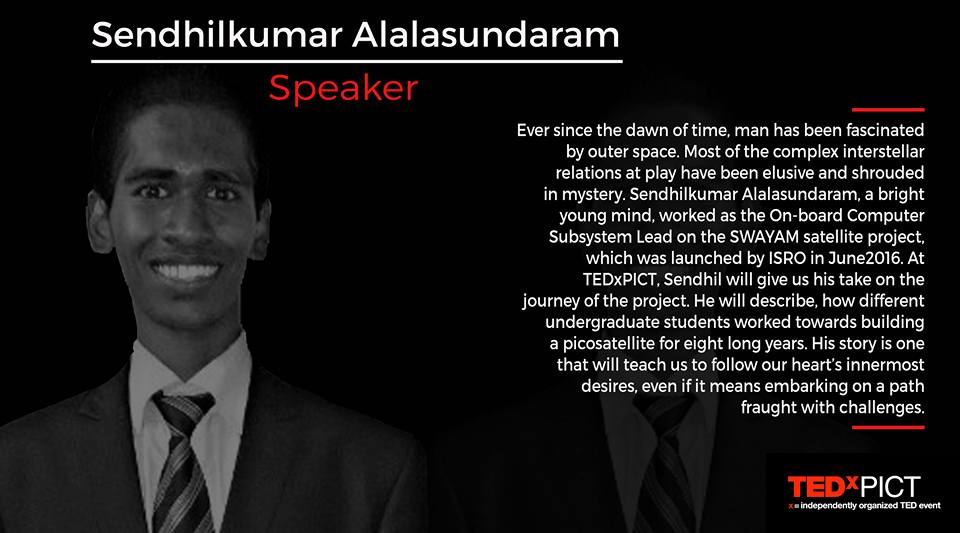 Sendhilkumar Alalasundaram

Speaker

Ever since the dawn of time, man has been fascinated by outer space. Most of the complex interstellar relations at play have been elusive and shrouded in mystery. Sendhilkumar Alalasundaram, a bright young mind, worked as the On-board Computer Subsystem Lead on the SWAYAM satellite project, which was launched by ISRO in June2016. At TEDxPICT, Sendhil will give us his take on the journey of the project. He will describe, how different undergraduate students worked towards building a picosatellite for eight long years. His story is one that will teach us to follow our heart's innermost desires, even if it means embarking on a path fraught with challenges.

TEDxPICT
x = independently organized TED event